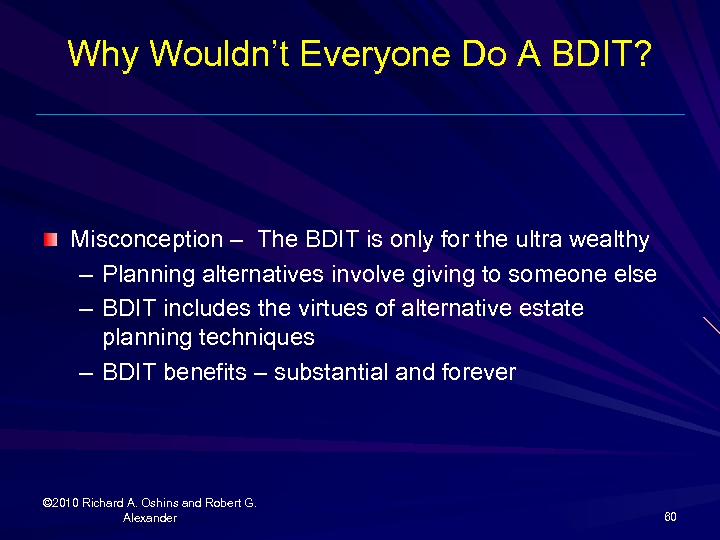 Why Wouldn't Everyone Do A BDIT?

Misconception – The BDIT is only for the ultra wealthy
– Planning alternatives involve giving to someone else
– BDIT includes the virtues of alternative estate planning techniques
– BDIT benefits – substantial and forever

©2010 Richard A. Oshins and Robert G. Alexander

60